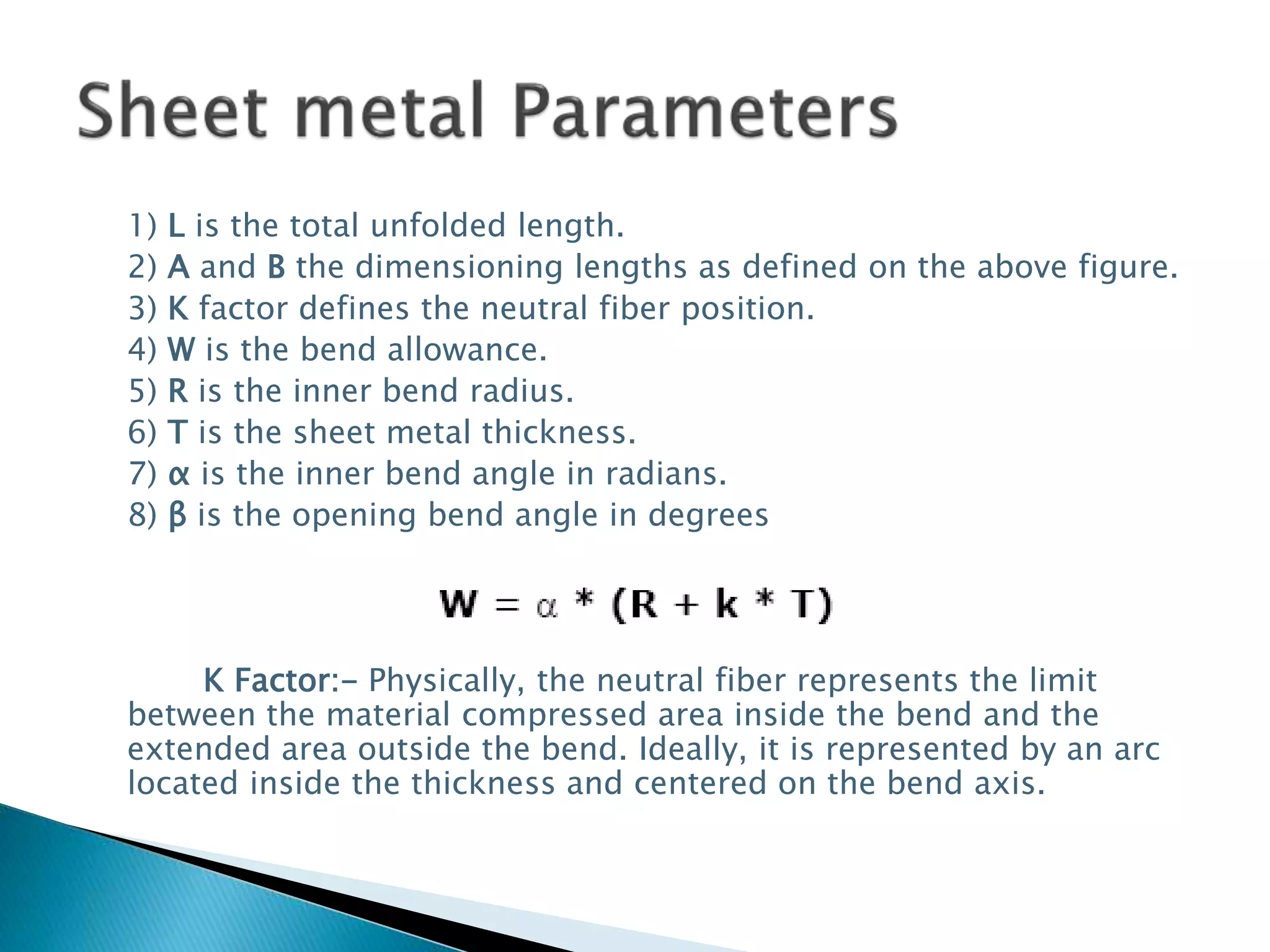 Sheet metal Parameters

1) L is the total unfolded length.
2) A and B the dimensioning lengths as defined on the above figure.
3) K factor defines the neutral fiber position.
4) W is the bend allowance.
5) R is the inner bend radius.
6) T is the sheet metal thickness.
7) α is the inner bend angle in radians.
8) β is the opening bend angle in degrees

$W = \alpha * (R + k * T)$

K Factor:- Physically, the neutral fiber represents the limit between the material compressed area inside the bend and the extended area outside the bend. Ideally, it is represented by an arc located inside the thickness and centered on the bend axis.